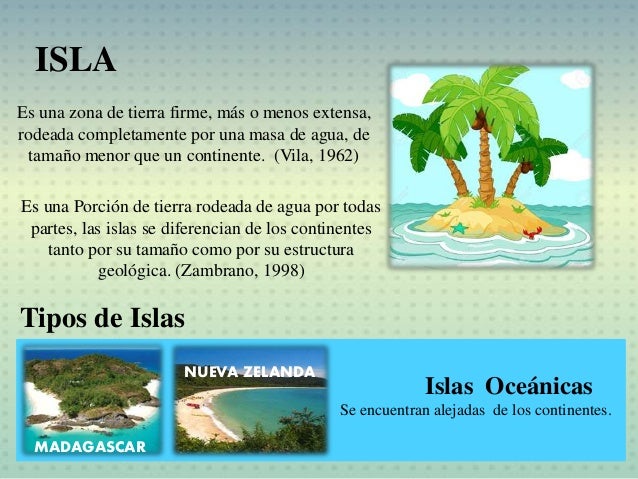 ISLA

Es una zona de tierra firme, más o menos extensa, rodeada completamente por una masa de agua, de tamaño menor que un continente. (Vila, 1962)

Es una Porción de tierra rodeada de agua por todas partes, las islas se diferencian de los continentes tanto por su tamaño como por su estructura geológica. (Zambrano, 1998)

Tipos de Islas

MADAGASCAR

NUEVA ZELANDA

Islas Oceánicas
Se encuentran alejadas de los continentes.